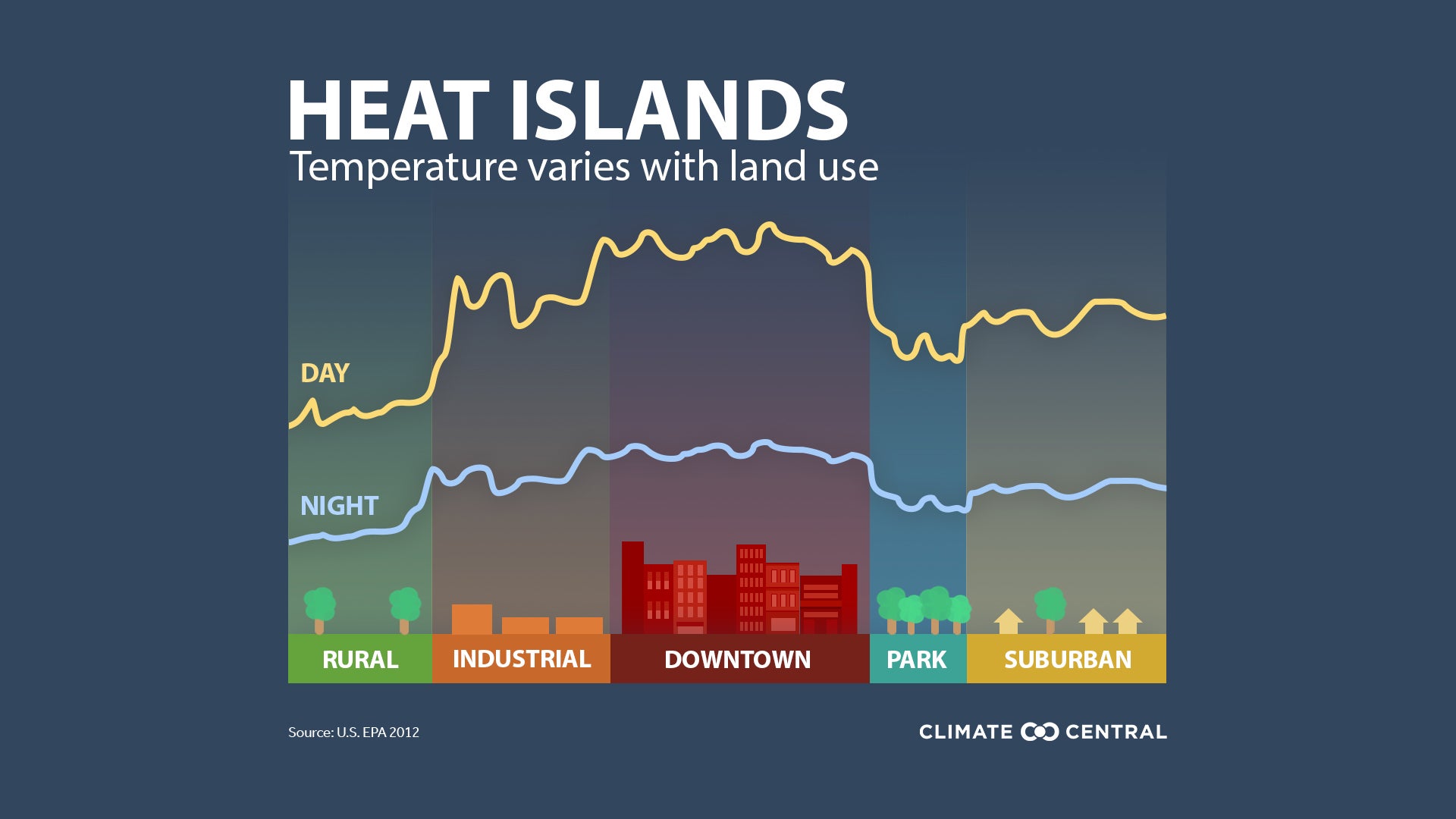 HEAT ISLANDS
Temperature varies with land use

DAY

NIGHT

RURAL INDUSTRIAL DOWNTOWN PARK SUBURBAN

Source: U.S. EPA 2012

CLIMATE CENTRAL